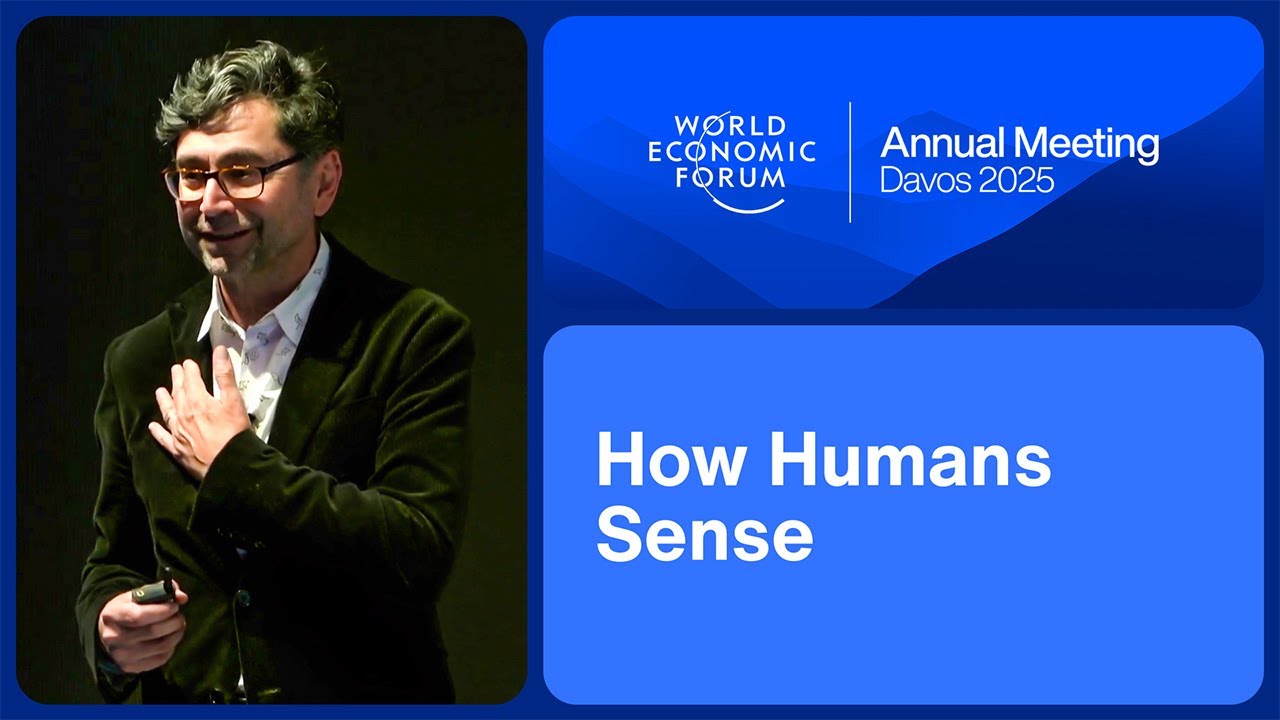 WORLD ECONOMIC FORUM

Annual Meeting
Davos 2025

How Humans Sense